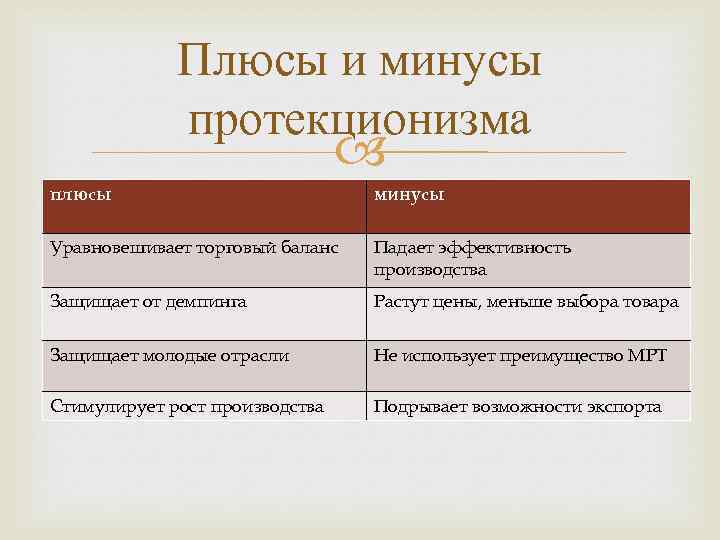 Плюсы и минусы протекционизма

| плюсы | минусы |
|---|---|
| Уравновешивает торговый баланс | Падает эффективность производства |
| Защищает от демпинга | Растут цены, меньше выбора товара |
| Защищает молодые отрасли | Не использует преимущество МРТ |
| Стимулирует рост производства | Подрывает возможности экспорта |